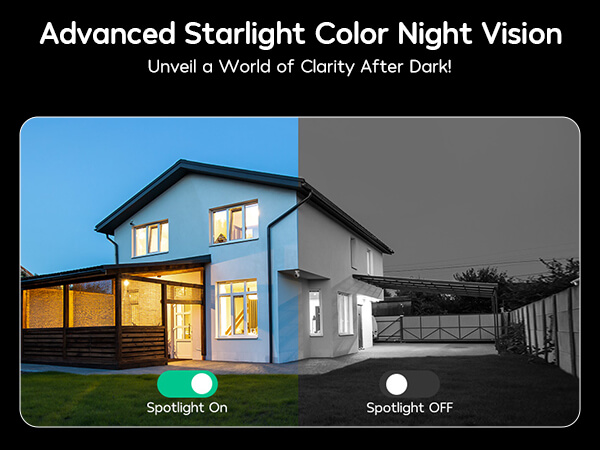 Advanced Starlight Color Night Vision
Unveil a World of Clarity After Dark!

Spotlight On

Spotlight OFF